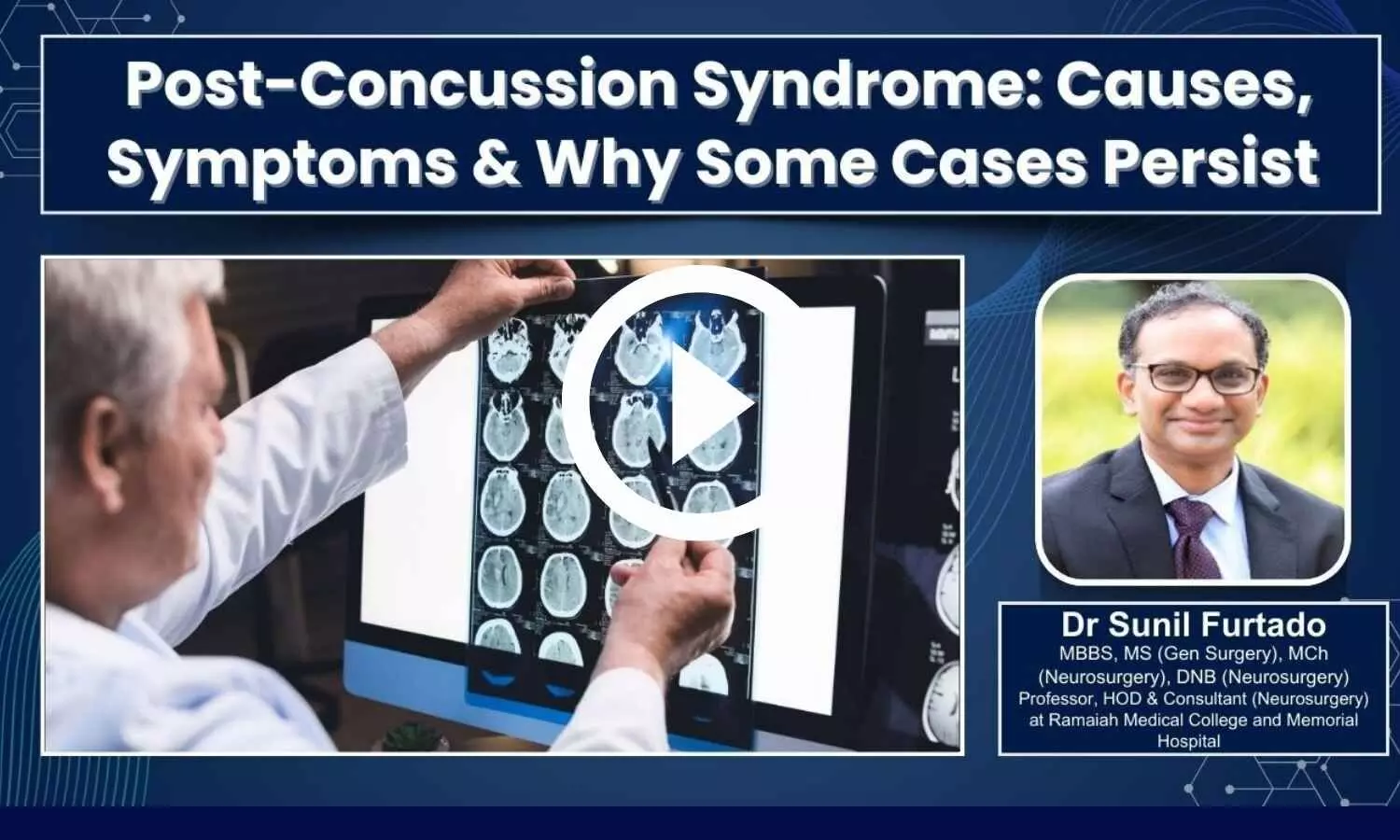 Post-Concussion Syndrome: Causes, Symptoms & Why Some Cases Persist

Dr Sunil Furtado
MBBS, MS (Gen Surgery), MCh (Neurosurgery), DNB (Neurosurgery) Professor, HOD & Consultant (Neurosurgery) at Ramaiah Medical College and Memorial Hospital